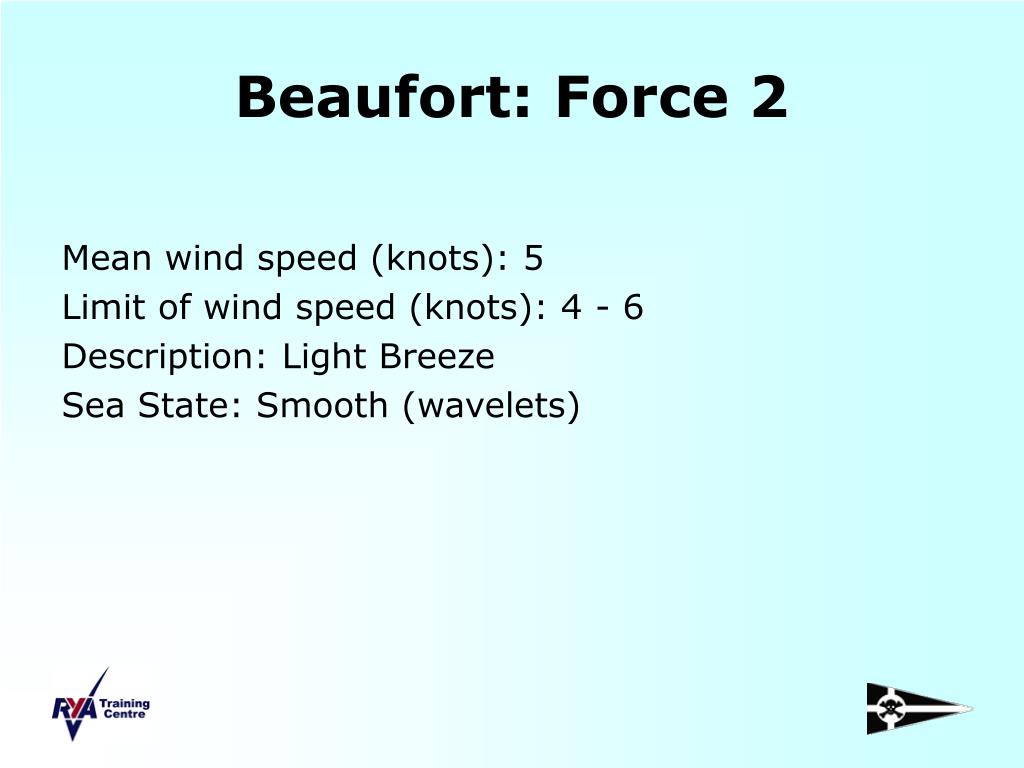 Beaufort: Force 2

Mean wind speed (knots): 5
Limit of wind speed (knots): 4 - 6
Description: Light Breeze
Sea State: Smooth (wavelets)

RYA Training Centre